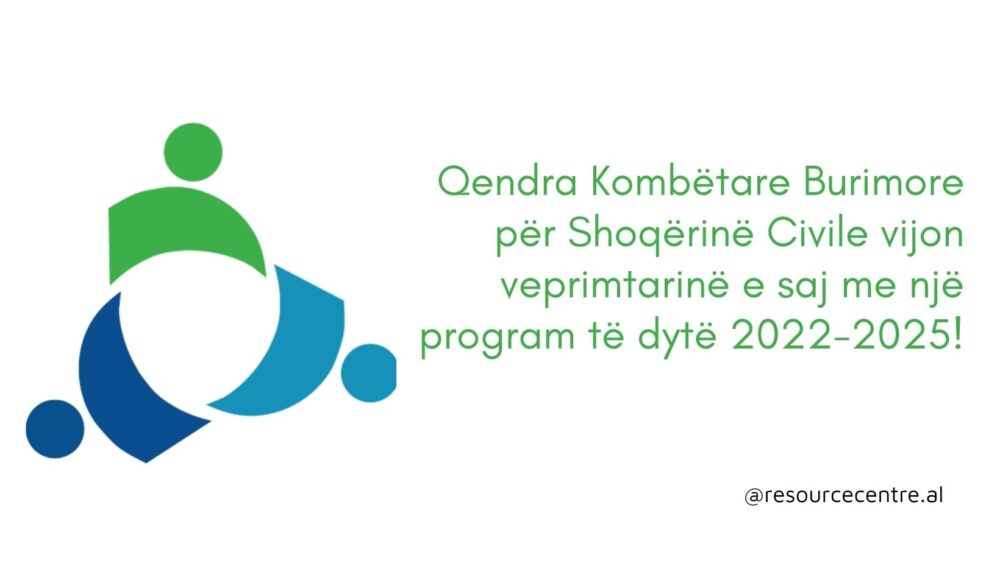 Qendra Kombëtare Burimore për Shoqërinë Civile vijon veprimtarinë e saj me një program të dytë 2022-2025!

@resourcecentre.al